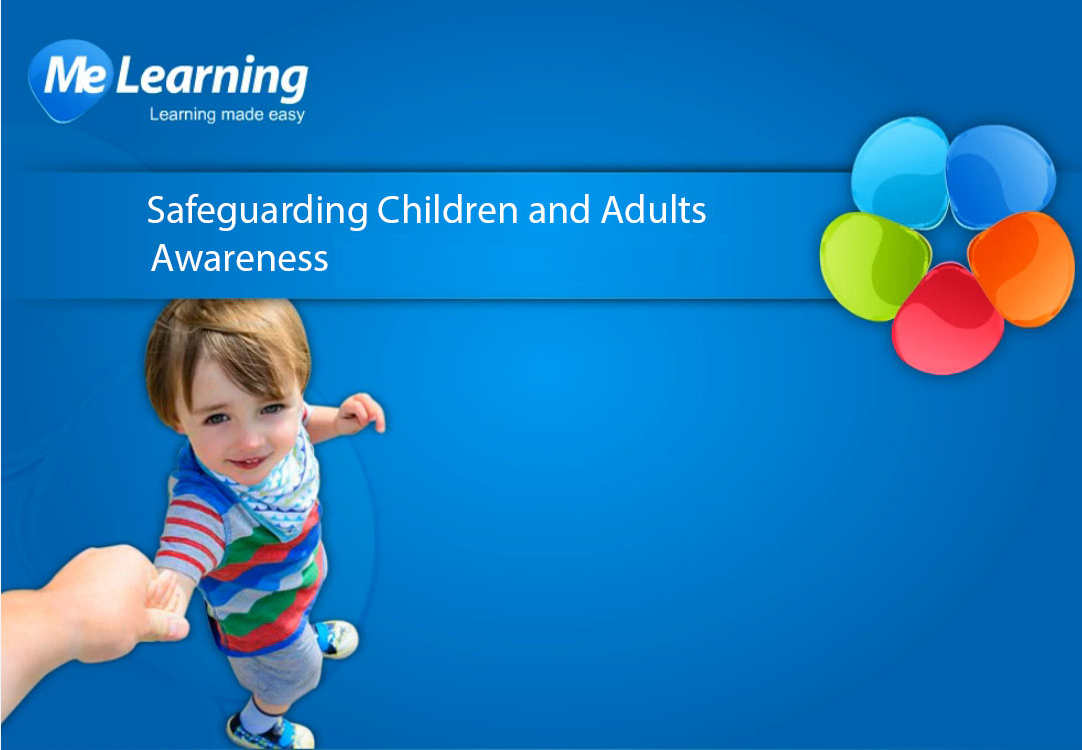 Me Learning
Learning made easy

Safeguarding Children and Adults Awareness